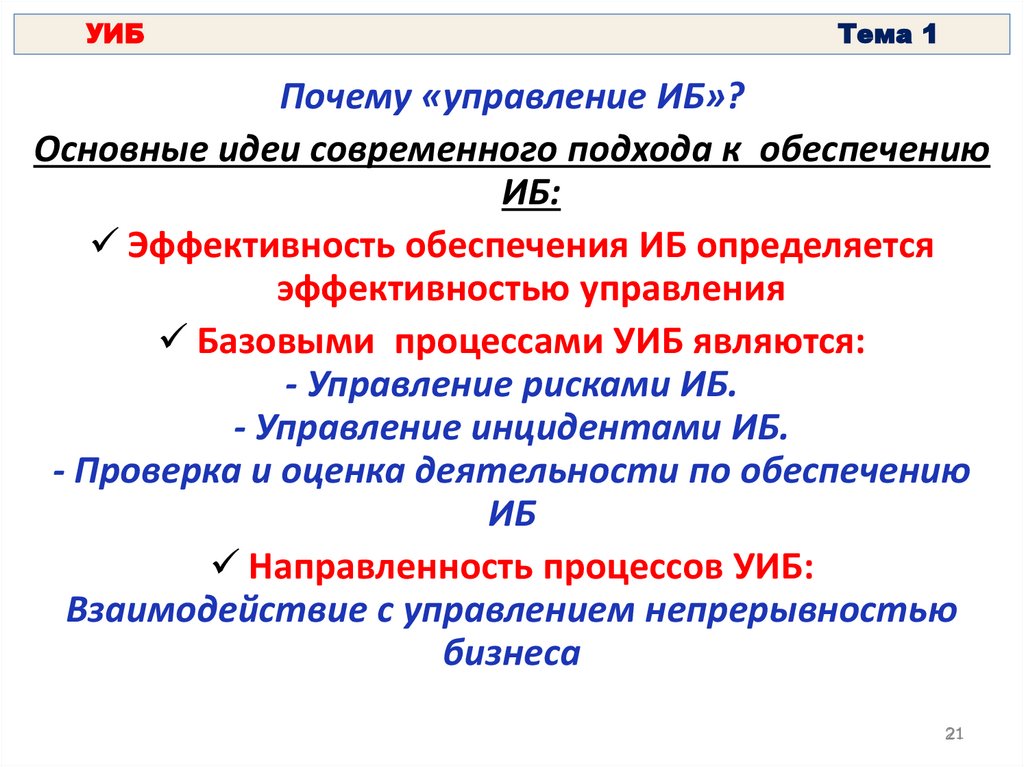 УИБ Тема 1

Почему «управление ИБ»?

Основные идеи современного подхода к обеспечению ИБ:

✓ Эффективность обеспечения ИБ определяется эффективностью управления

✓ Базовыми процессами УИБ являются:
- Управление рисками ИБ.
- Управление инцидентами ИБ.
- Проверка и оценка деятельности по обеспечению ИБ

✓ Направленность процессов УИБ:
Взаимодействие с управлением непрерывностью бизнеса

21